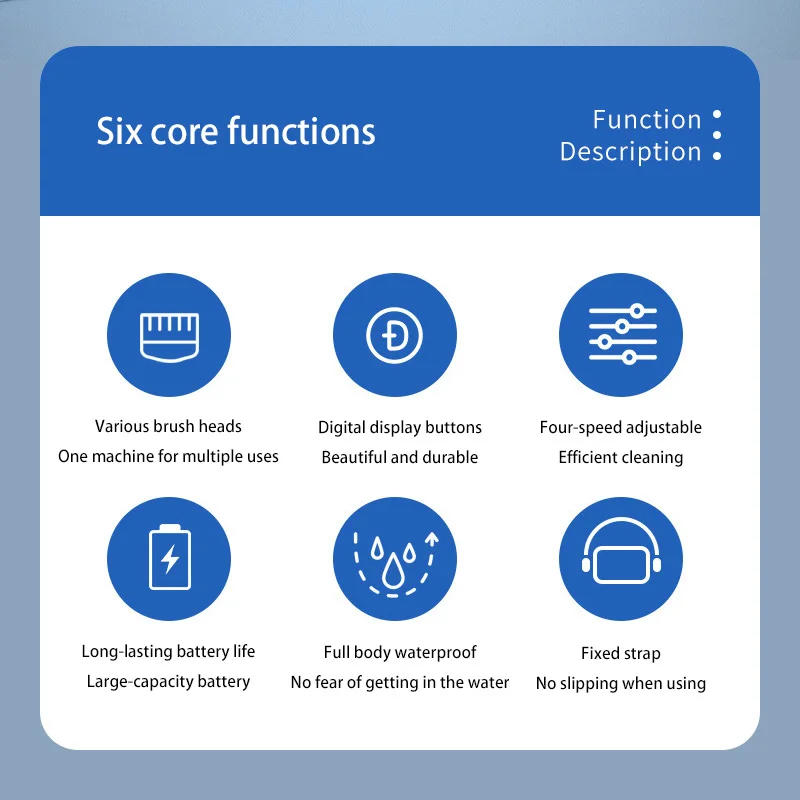 Six core functions

Function
Description

Various brush heads
One machine for multiple uses

Digital display buttons
Beautiful and durable

Four-speed adjustable
Efficient cleaning

Long-lasting battery life
Large-capacity battery

Full body waterproof
No fear of getting in the water

Fixed strap
No slipping when using